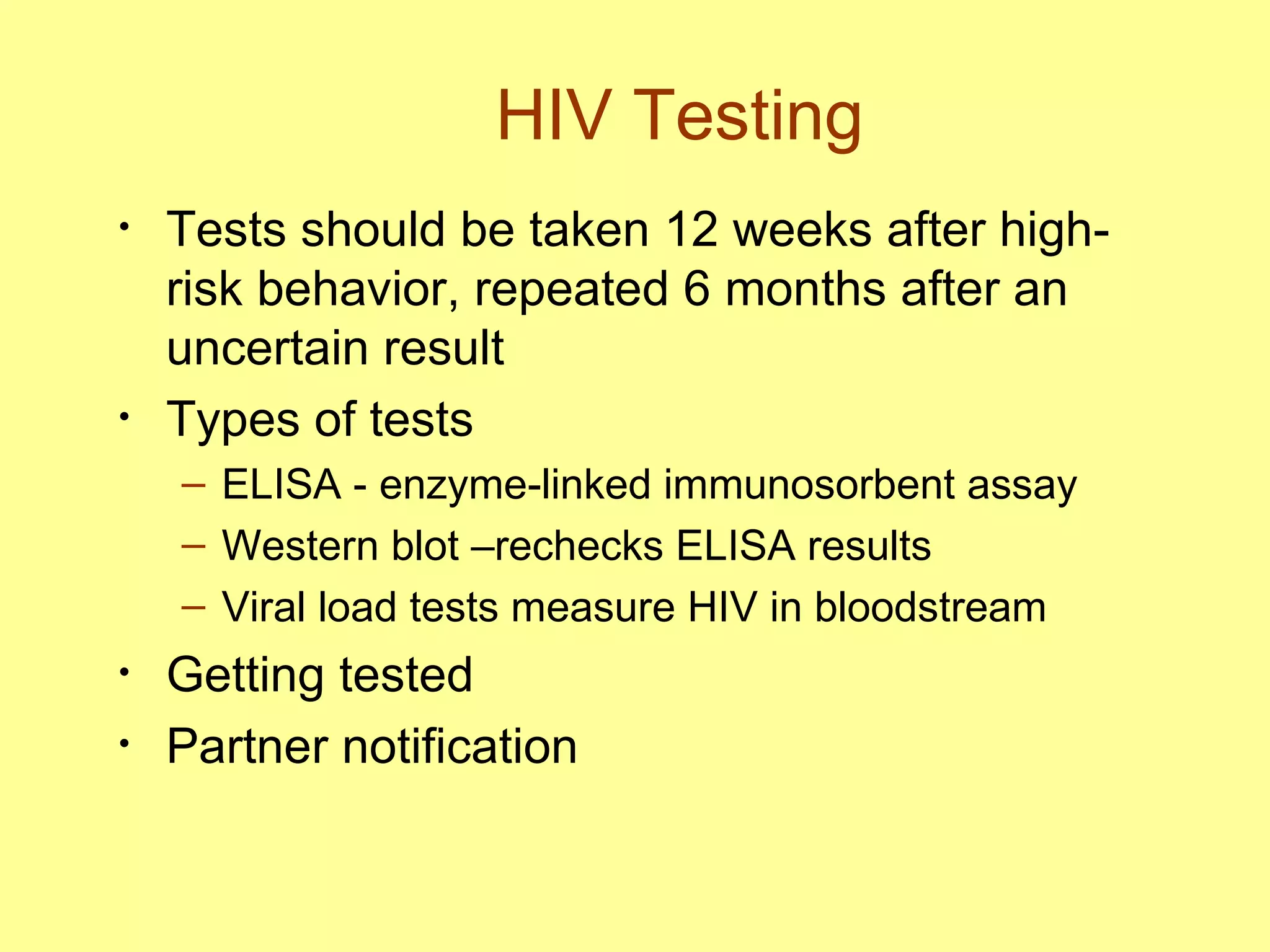 HIV Testing

• Tests should be taken 12 weeks after high-risk behavior, repeated 6 months after an uncertain result
• Types of tests
– ELISA - enzyme-linked immunosorbent assay
– Western blot –rechecks ELISA results
– Viral load tests measure HIV in bloodstream
• Getting tested
• Partner notification